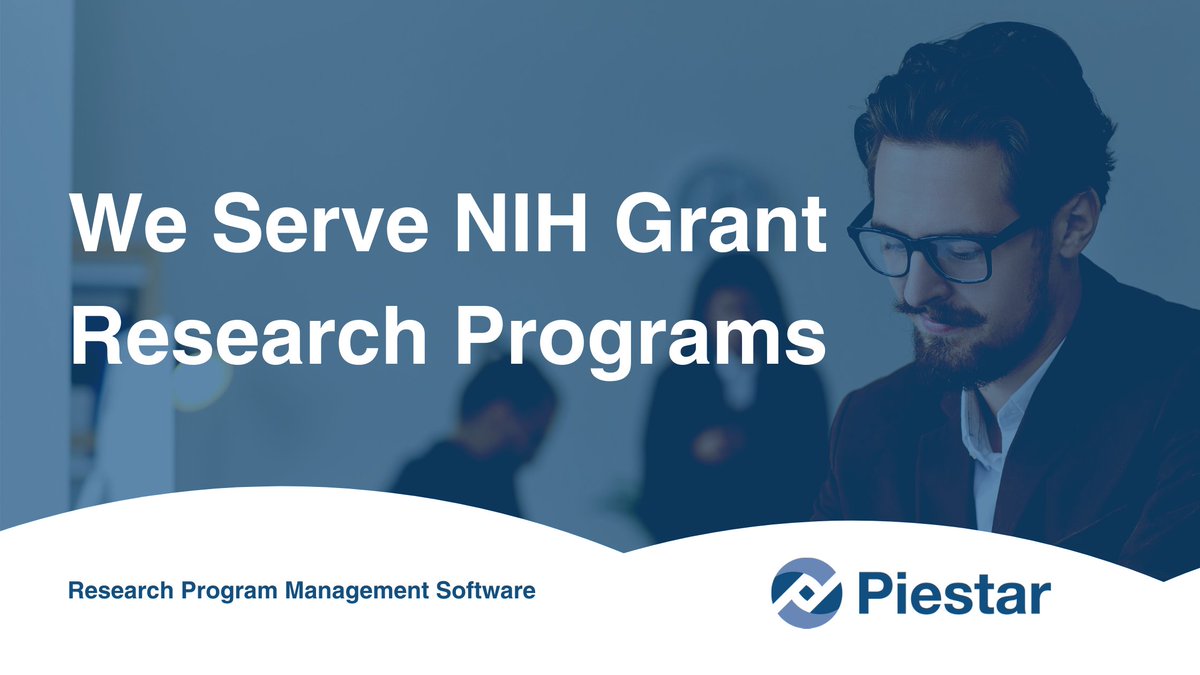 We Serve NIH Grant Research Programs

Research Program Management Software

Piestar